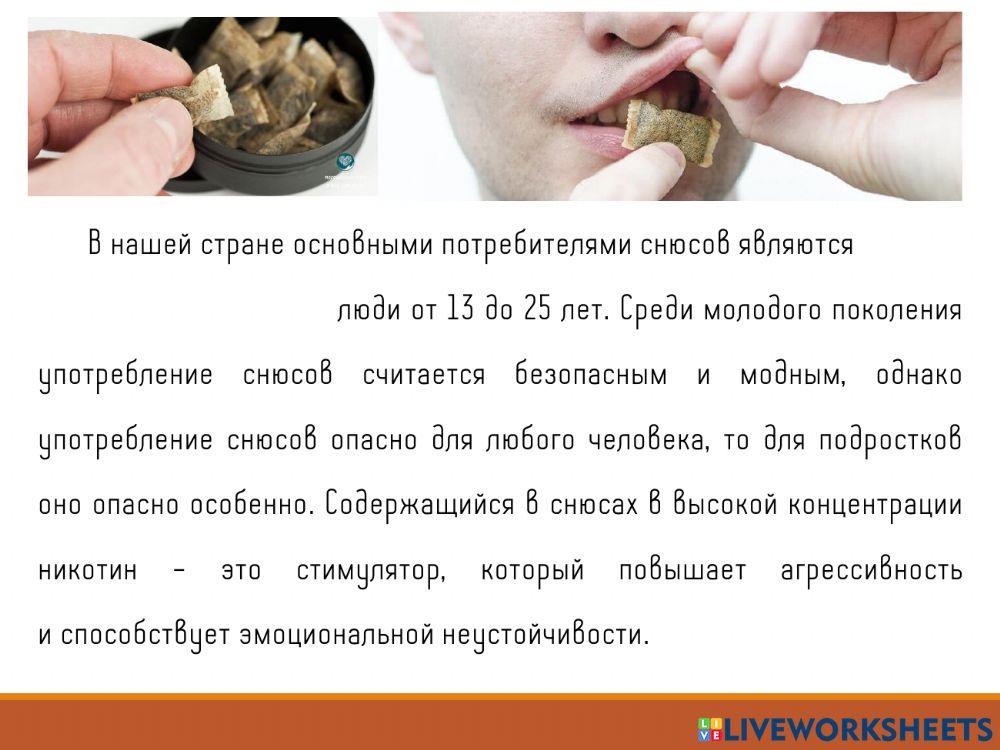 В нашей стране основными потребителями снюсов являются люди от 13 до 25 лет. Среди молодого поколения употребление снюсов считается безопасным и модным, однако употребление снюсов опасно для любого человека, то для подростков оно опасно особенно. Содержащийся в снюсах в высокой концентрации никотин – это стимулятор, который повышает агрессивность и способствует эмоциональной неустойчивости.

LIVEWORKSHEETS